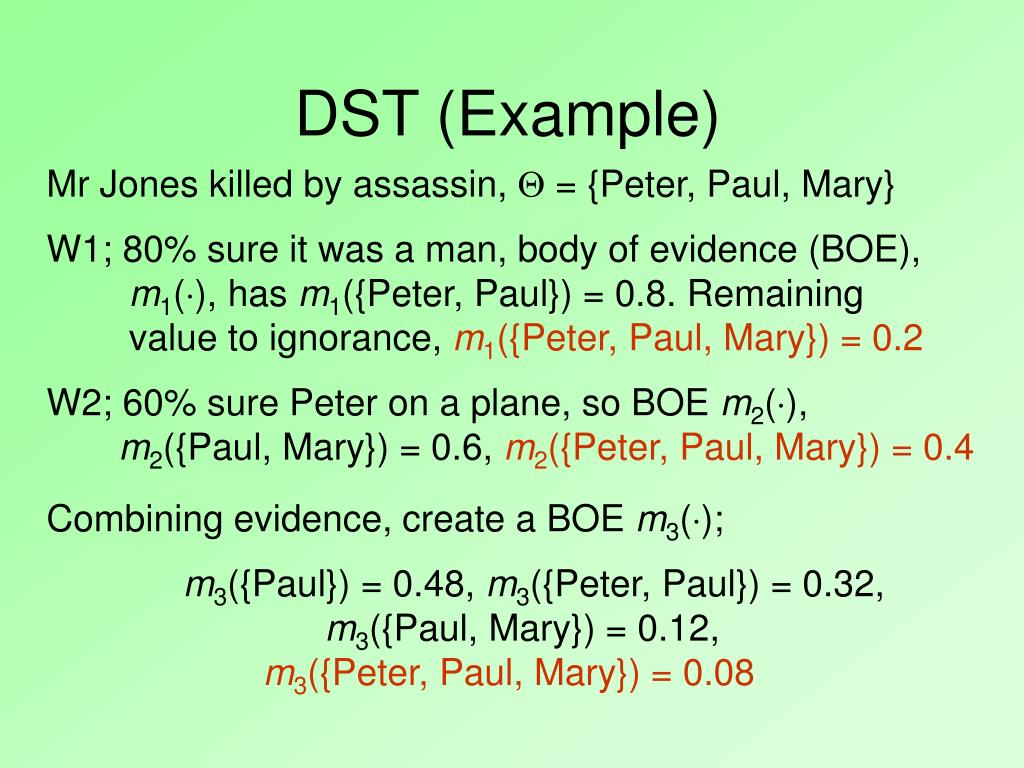 DST (Example)

Mr Jones killed by assassin, $\Theta$ = {Peter, Paul, Mary}

W1; 80% sure it was a man, body of evidence (BOE), $m_1(\cdot)$, has $m_1$({Peter, Paul}) = 0.8. Remaining value to ignorance, $m_1$({Peter, Paul, Mary}) = 0.2

W2; 60% sure Peter on a plane, so BOE $m_2(\cdot)$, $m_2$({Paul, Mary}) = 0.6, $m_2$({Peter, Paul, Mary}) = 0.4

Combining evidence, create a BOE $m_3(\cdot)$;

$m_3$({Paul}) = 0.48, $m_3$({Peter, Paul}) = 0.32, $m_3$({Paul, Mary}) = 0.12, $m_3$({Peter, Paul, Mary}) = 0.08